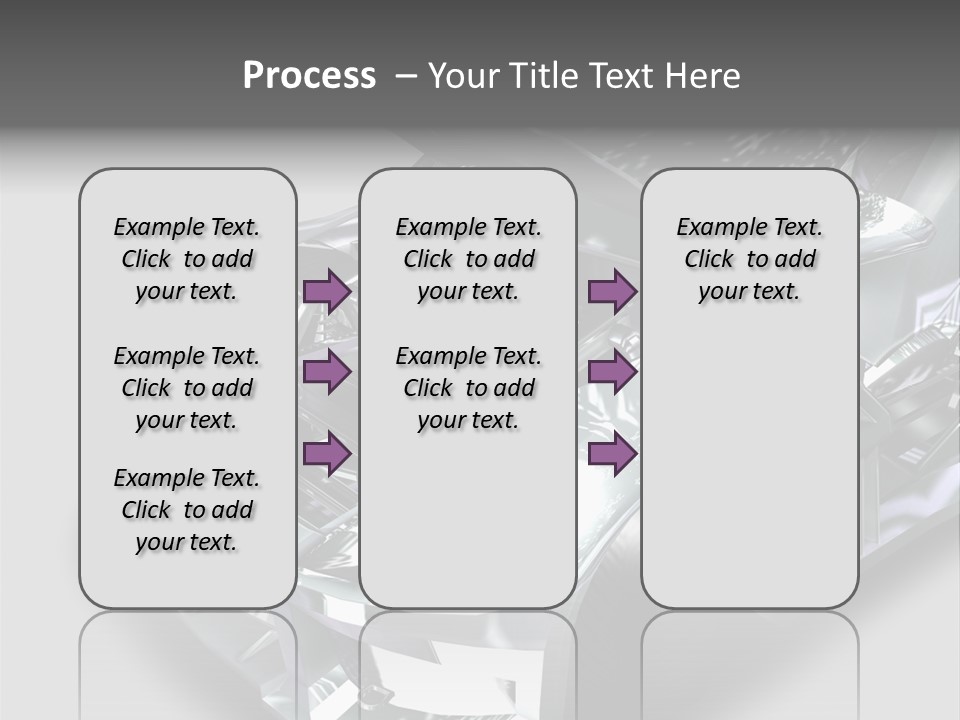 Process – Your Title Text Here

Example Text. Click to add your text.

Example Text. Click to add your text.

Example Text. Click to add your text.

Example Text. Click to add your text.

Example Text. Click to add your text.

Example Text. Click to add your text.